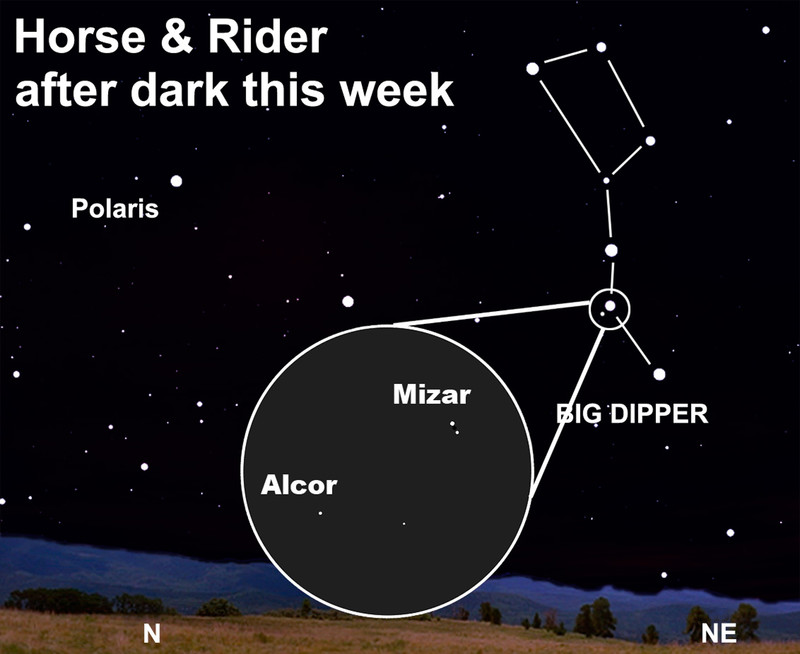 Horse & Rider
after dark this week

Polaris

Mizar

Alcor

BIG DIPPER

N

NE